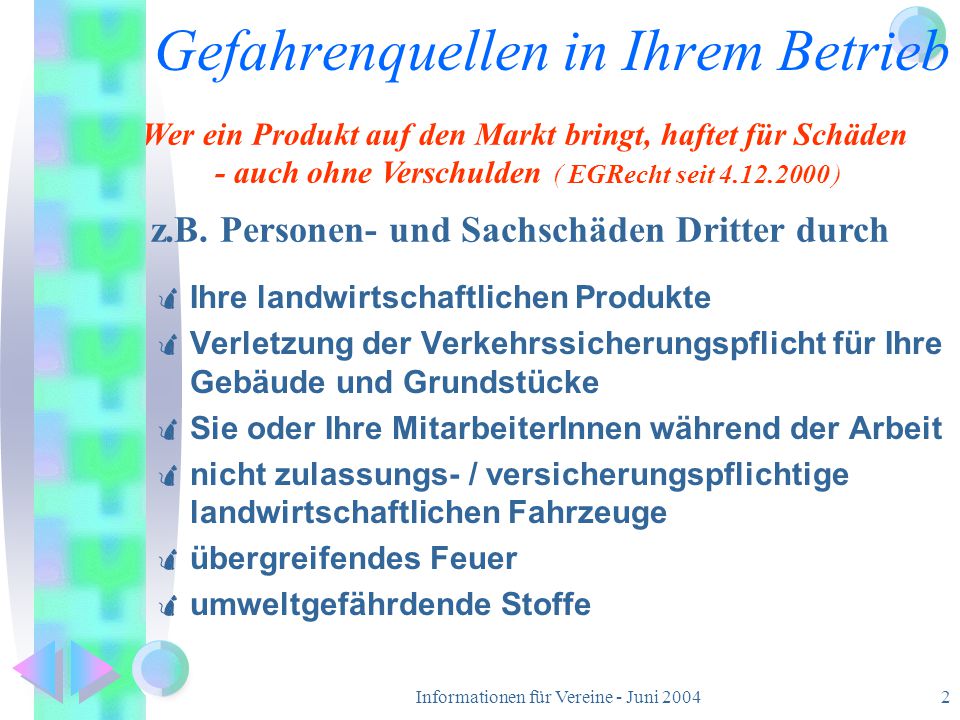 Gefahrenquellen in Ihrem Betrieb

Wer ein Produkt auf den Markt bringt, haftet für Schäden - auch ohne Verschulden ( EGRecht seit 4.12.2000 )

z.B. Personen- und Sachschäden Dritter durch

Ihre landwirtschaftlichen Produkte

Verletzung der Verkehrssicherungspflicht für Ihre Gebäude und Grundstücke

Sie oder Ihre MitarbeiterInnen während der Arbeit

nicht zulassungs- / versicherungspflichtige landwirtschaftlichen Fahrzeuge

übergreifendes Feuer

umweltgefährdende Stoffe

Informationen für Vereine - Juni 2004

2